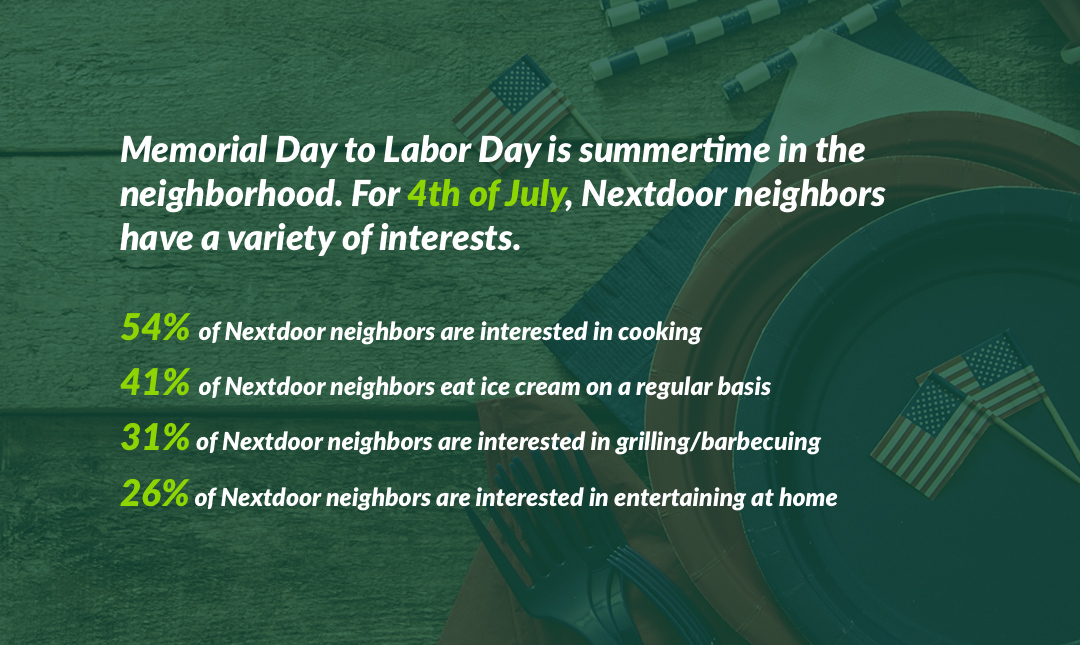 Memorial Day to Labor Day is summertime in the neighborhood. For 4th of July, Nextdoor neighbors have a variety of interests.

54% of Nextdoor neighbors are interested in cooking

41% of Nextdoor neighbors eat ice cream on a regular basis

31% of Nextdoor neighbors are interested in grilling/barbecuing

26% of Nextdoor neighbors are interested in entertaining at home